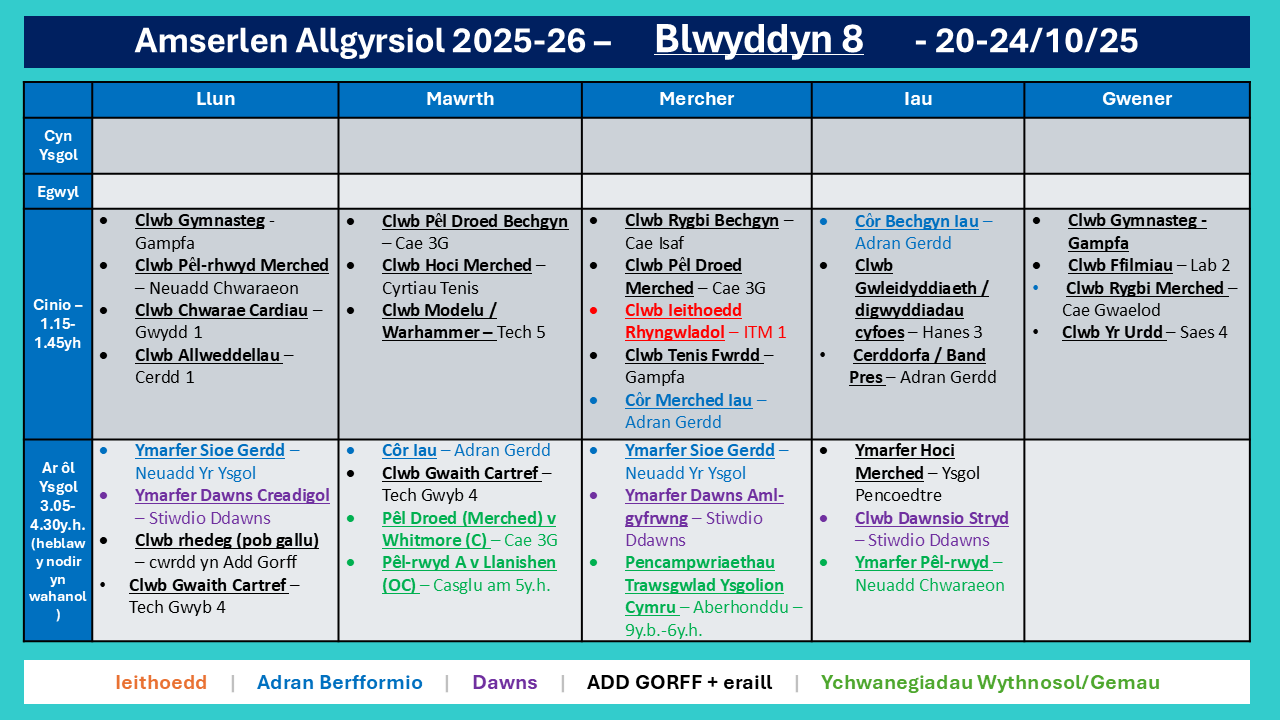 Amserlen Allgyrsiol 2025-26 – Blwyddyn 8 - 20-24/10/25

| | Llun | Mawrth | Mercher | Iau | Gwener |
|---|---|---|---|---|---|
| Cyn Ysgol | | | | | |
| Egwyl | | | | | |
| Cinio – 1.15-1.45yh | • Clwb Gymnasteg - Gampfa • Clwb Pêl-rhwyd Merched – Neuadd Chwaraeon • Clwb Chwarae Cardiau – Gwydd 1 • Clwb Allweddellau – Cerdd 1 | • Clwb Pêl Droed Bechgyn – Cae 3G • Clwb Hoci Merched – Cyrtiau Tenis • Clwb Modelu / Warhammer – Tech 5 | • Clwb Rygbi Bechgyn – Cae Isaf • Clwb Pêl Droed Merched – Cae 3G • Clwb Ieithoedd Rhyngwladol – ITM 1 • Clwb Tenis Fwrdd – Gampfa • Côr Merched Iau – Adran Gerdd | • Côr Bechgyn Iau – Adran Gerdd • Clwb Gwleidyddiaeth / digwyddiadau cyfoes – Hanes 3 • Cerddorfa / Band Pres – Adran Gerdd | • Clwb Gymnasteg - Gampfa • Clwb Ffilmiau – Lab 2 • Clwb Rygbi Merched – Cae Gwaelod • Clwb Yr Urdd – Saes 4 |
| Ar ôl Ysgol 3.05-4.30y.h. (heblaw y nodir yn wahanol) | • Ymarfer Sioe Gerdd – Neuadd Yr Ysgol • Ymarfer Dawns Creadigol – Stiwdio Ddawns • Clwb rhedeg (pob gallu) – cwrdd yn Add Gorff • Clwb Gwaith Cartref – Tech Gwyb 4 | • Côr Iau – Adran Gerdd • Clwb Gwaith Cartref – Tech Gwyb 4 • Pêl Droed (Merched) v Whitmore (C) – Cae 3G • Pêl-rwyd A v Llanishen (OC) – Casglu am 5y.h. | • Ymarfer Sioe Gerdd – Neuadd Yr Ysgol • Ymarfer Dawns Aml-gyfrwng – Stiwdio Ddawns • Pencampwriaethau Trawsgwlad Ysgolion Cymru – Aberhonddu – 9y.b.-6y.h. | • Ymarfer Hoci Merched – Ysgol Pencoedtre • Clwb Dawnsio Stryd – Stiwdio Ddawns • Ymarfer Pêl-rwyd – Neuadd Chwaraeon | |

Ieithoedd | Adran Berfformio | Dawns | ADD GORFF + eraill | Ychwanegiadau Wythnosol/Gemau